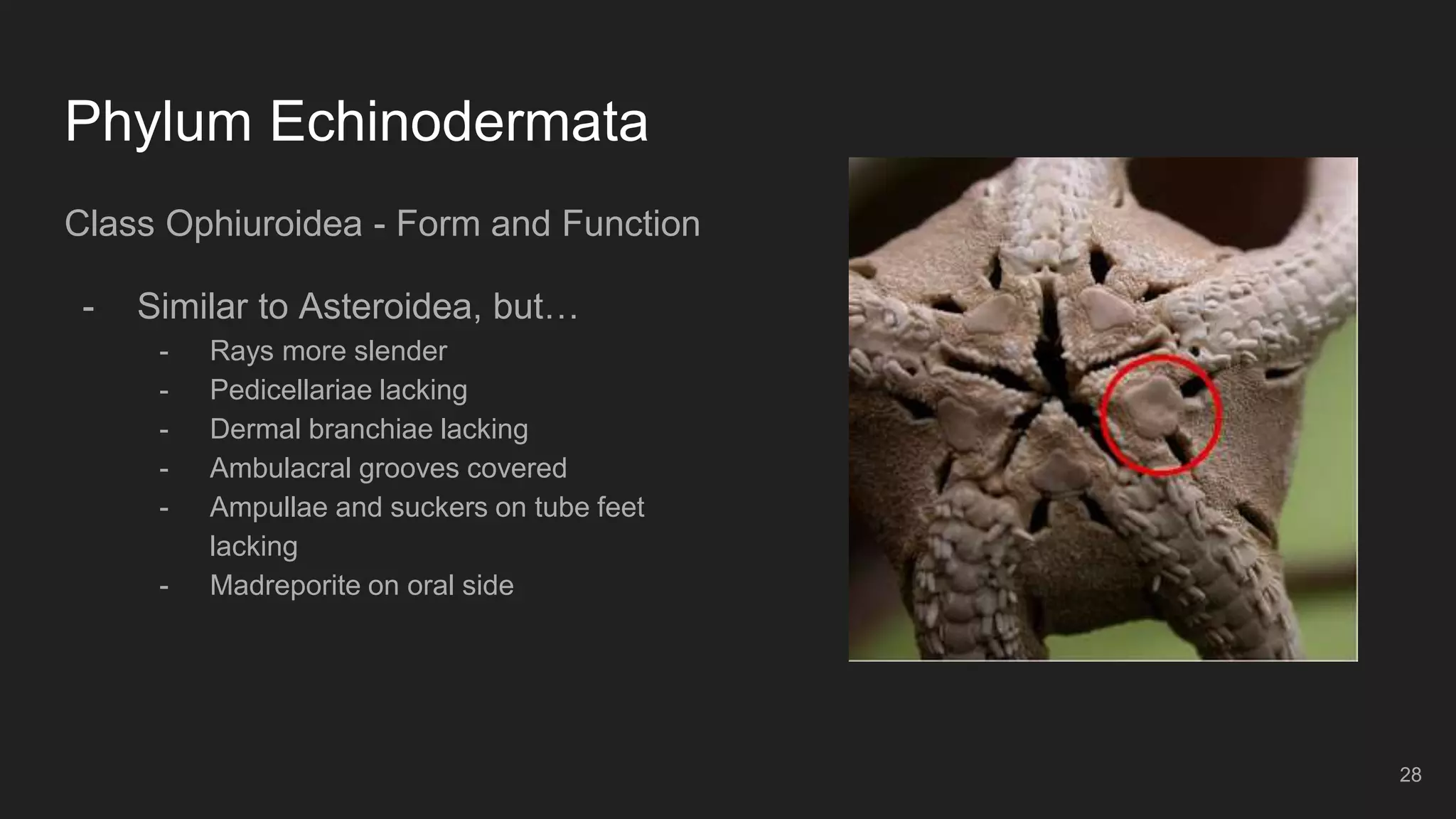 Phylum Echinodermata

Class Ophiuroidea - Form and Function

- Similar to Asteroidea, but…
  - Rays more slender
  - Pedicellariae lacking
  - Dermal branchiae lacking
  - Ambulacral grooves covered
  - Ampullae and suckers on tube feet lacking
  - Madreporite on oral side

28